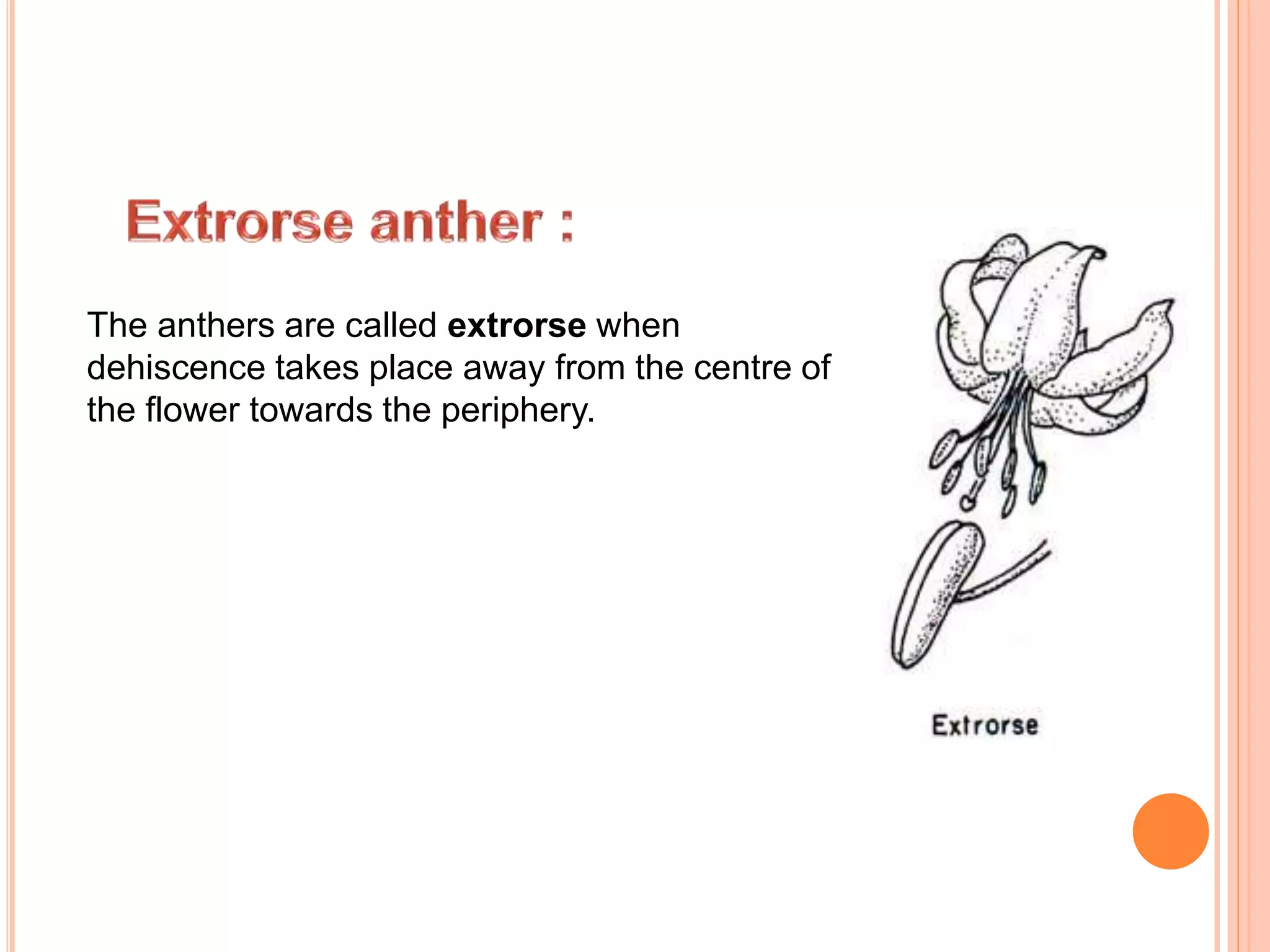 Extrorse anther :

The anthers are called extrorse when dehiscence takes place away from the centre of the flower towards the periphery.

Extrorse